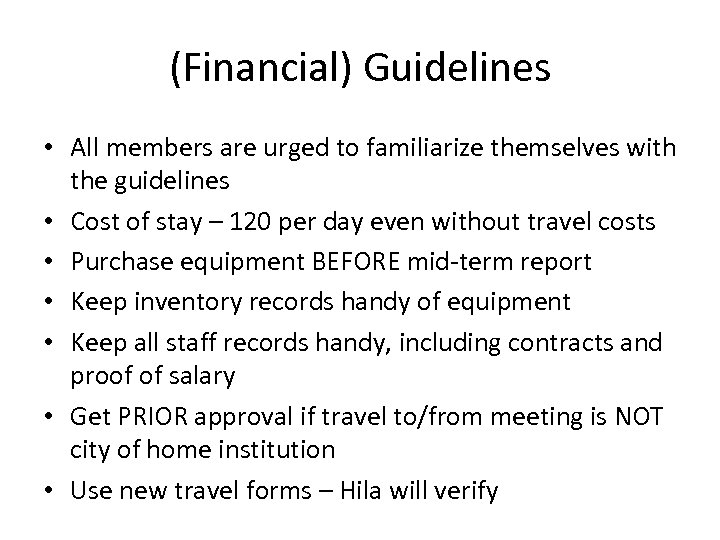 (Financial) Guidelines

• All members are urged to familiarize themselves with the guidelines
• Cost of stay – 120 per day even without travel costs
• Purchase equipment BEFORE mid-term report
• Keep inventory records handy of equipment
• Keep all staff records handy, including contracts and proof of salary
• Get PRIOR approval if travel to/from meeting is NOT city of home institution
• Use new travel forms – Hila will verify